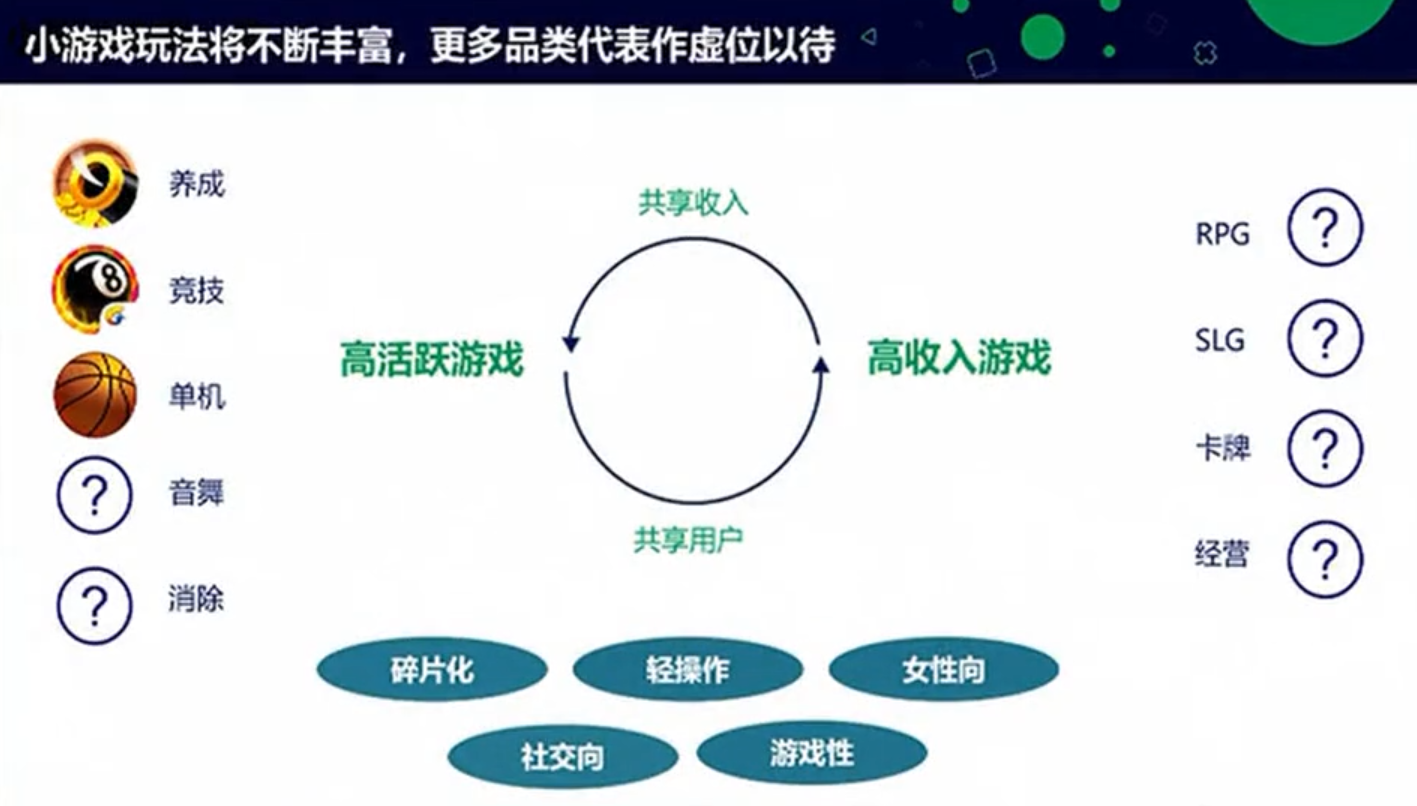 小游戏玩法将不断丰富，更多品类代表作虚位以待

养成

竞技

单机

?
音舞

?
消除

共享收入

高活跃游戏

高收入游戏

共享用户

RPG ?

SLG ?

卡牌 ?

经营 ?

碎片化 轻操作 女性向

社交向 游戏性